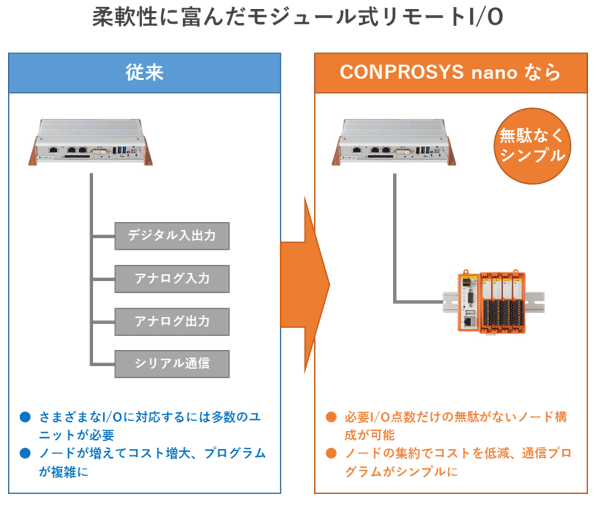 柔軟性に富んだモジュール式リモートI/O

従来

デジタル入出力

アナログ入力

アナログ出力

シリアル通信

● さまざまなI/Oに対応するには多数のユニットが必要
● ノードが増えてコスト増大、プログラムが複雑に

CONPROSYS nano なら

無駄なくシンプル

● 必要I/O点数だけの無駄がないノード構成が可能
● ノードの集約でコストを低減、通信プログラムがシンプルに